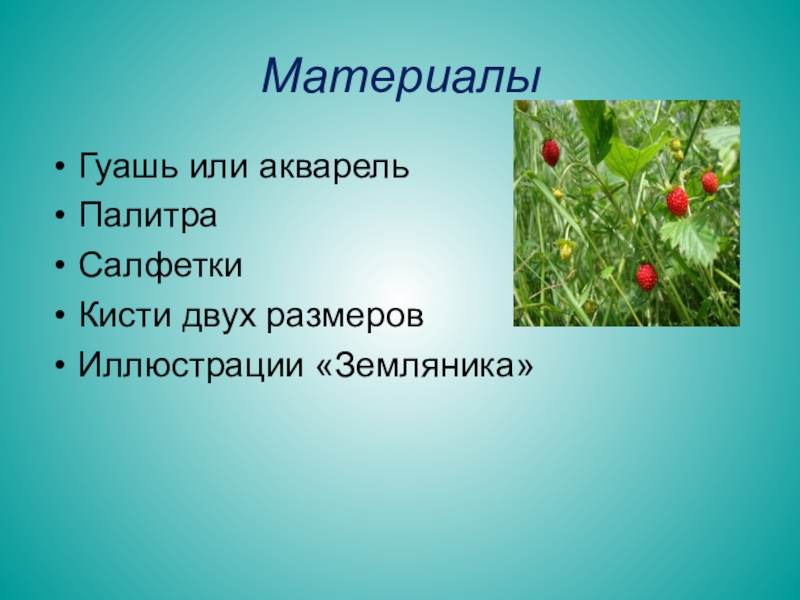 Материалы

• Гуашь или акварель
• Палитра
• Салфетки
• Кисти двух размеров
• Иллюстрации «Земляника»